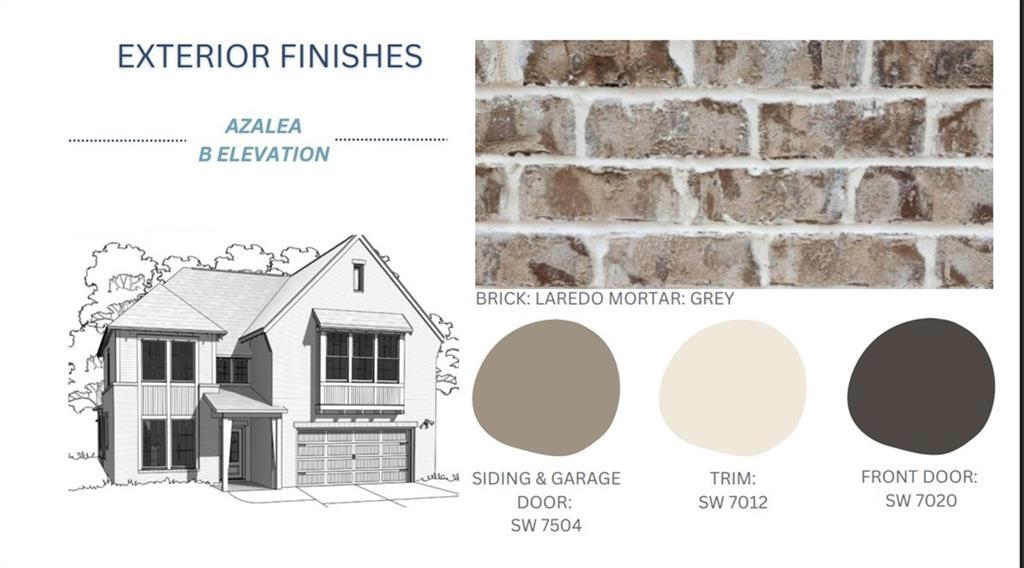 EXTERIOR FINISHES

AZALEA
B ELEVATION

BRICK: LAREDO MORTAR: GREY

SIDING & GARAGE DOOR: SW 7504

TRIM: SW 7012

FRONT DOOR: SW 7020